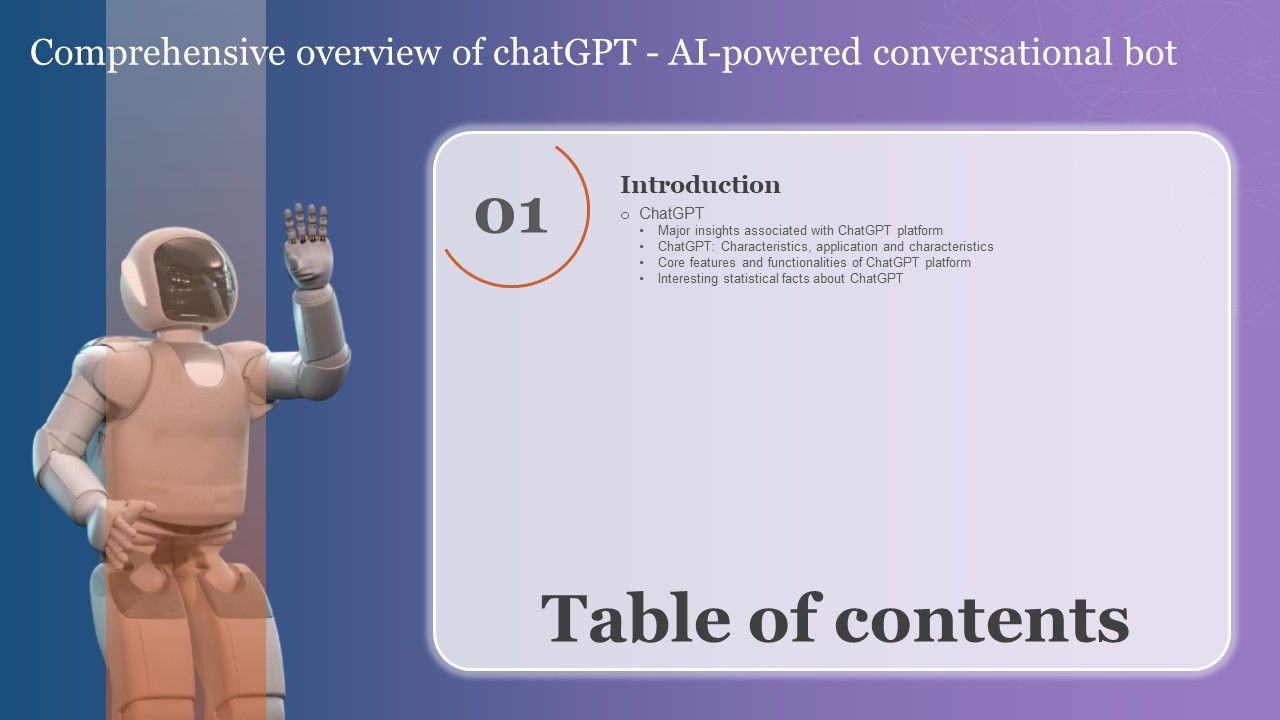 Comprehensive overview of chatGPT - AI-powered conversational bot

01

Introduction

o ChatGPT
• Major insights associated with ChatGPT platform
• ChatGPT: Characteristics, application and characteristics
• Core features and functionalities of ChatGPT platform
• Interesting statistical facts about ChatGPT

Table of contents